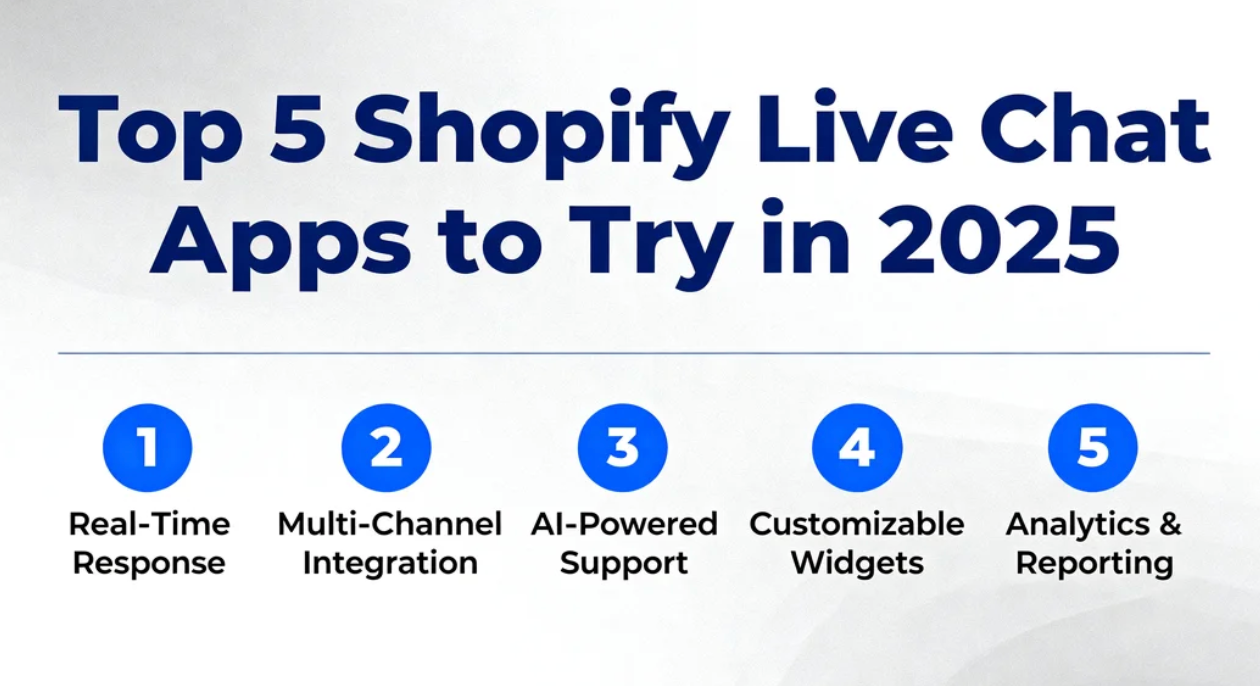 Top 5 Shopify Live Chat Apps to Try in 2025

1
Real-Time Response

2
Multi-Channel Integration

3
AI-Powered Support

4
Customizable Widgets

5
Analytics & Reporting